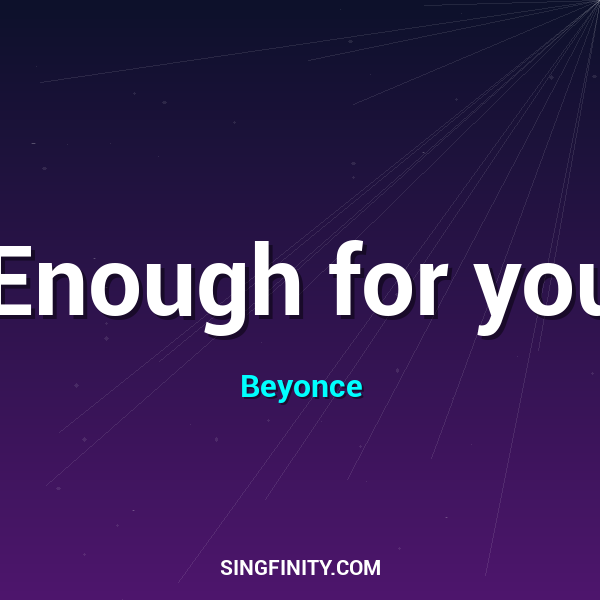 Enough for you

Beyonce

SINGFINITY.COM